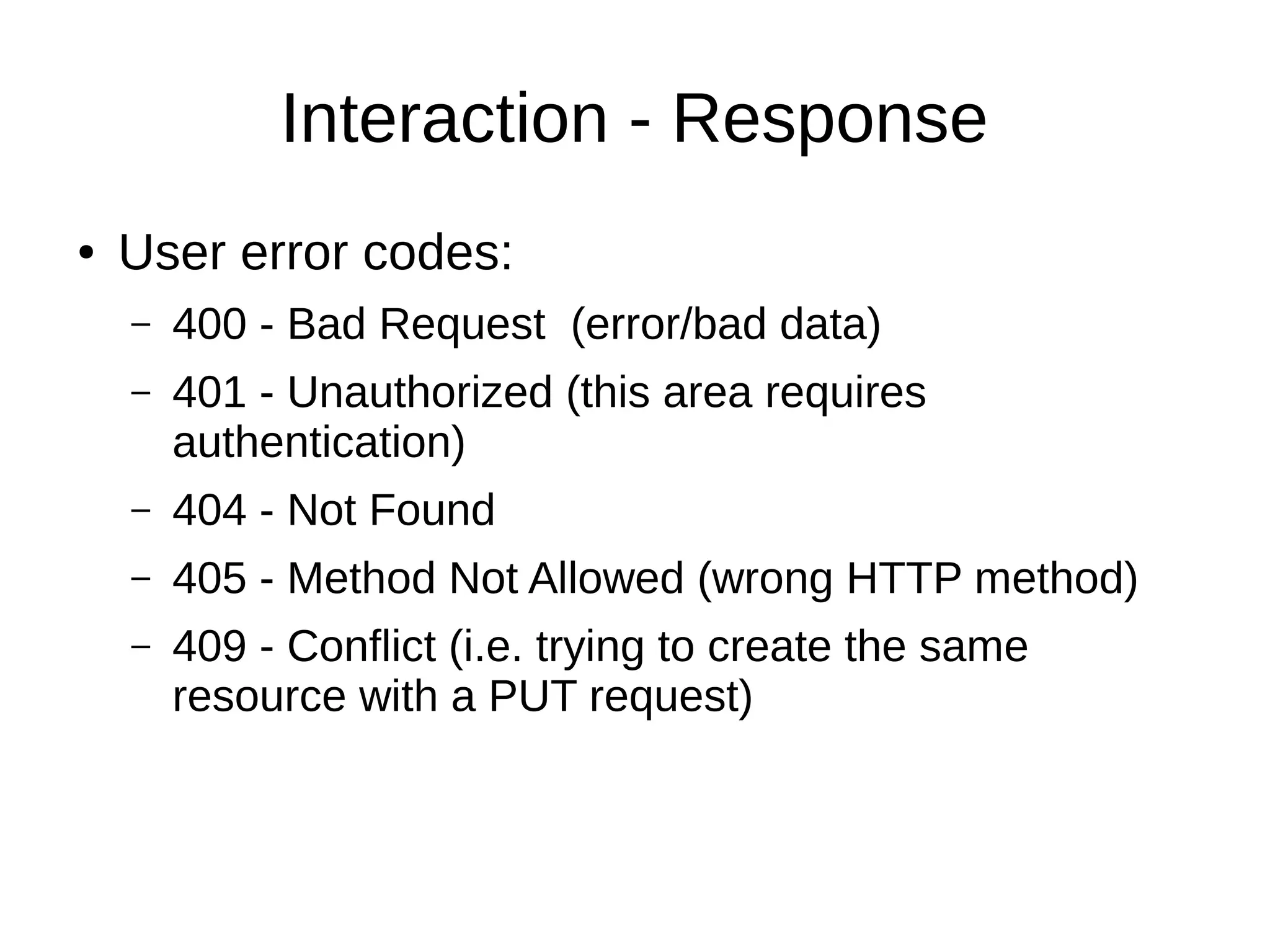 Interaction - Response

• User error codes:

– 400 - Bad Request (error/bad data)

– 401 - Unauthorized (this area requires authentication)

– 404 - Not Found

– 405 - Method Not Allowed (wrong HTTP method)

– 409 - Conflict (i.e. trying to create the same resource with a PUT request)